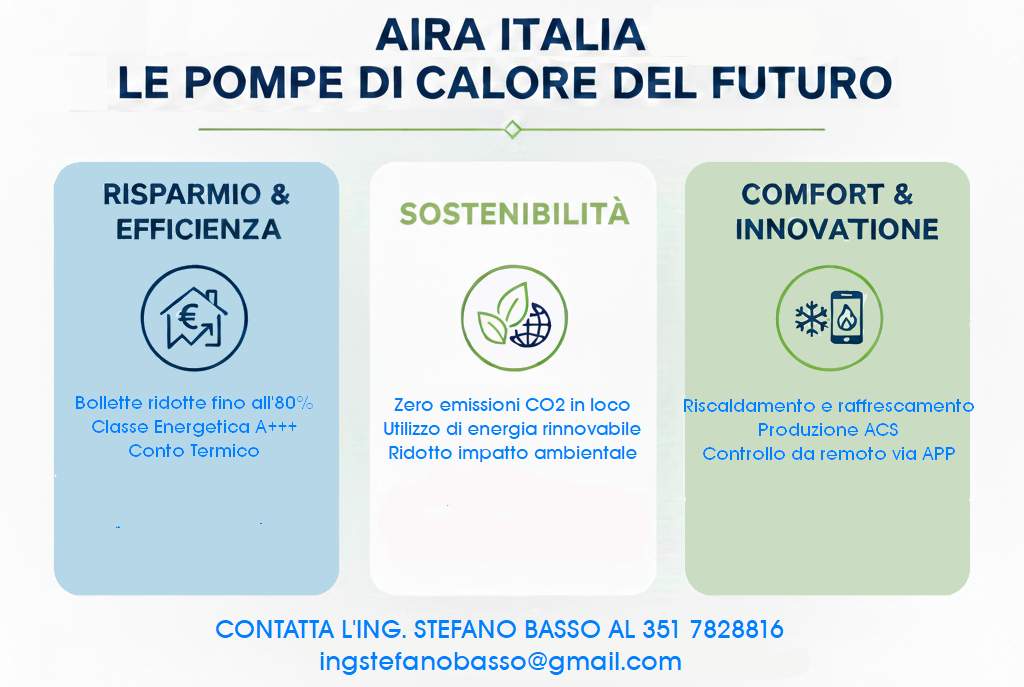 AIRA ITALIA
LE POMPE DI CALORE DEL FUTURO

RISPARMIO & EFFICIENZA

Bollette ridotte fino all'80%
Classe Energetica A+++
Conto Termico

SOSTENIBILITÀ

Zero emissioni CO2 in loco
Utilizzo di energia rinnovabile
Ridotto impatto ambientale

COMFORT & INNOVATIONE

Riscaldamento e raffrescamento
Produzione ACS
Controllo da remoto via APP

CONTATTA L'ING. STEFANO BASSO AL 351 7828816
ingstefanobasso@gmail.com